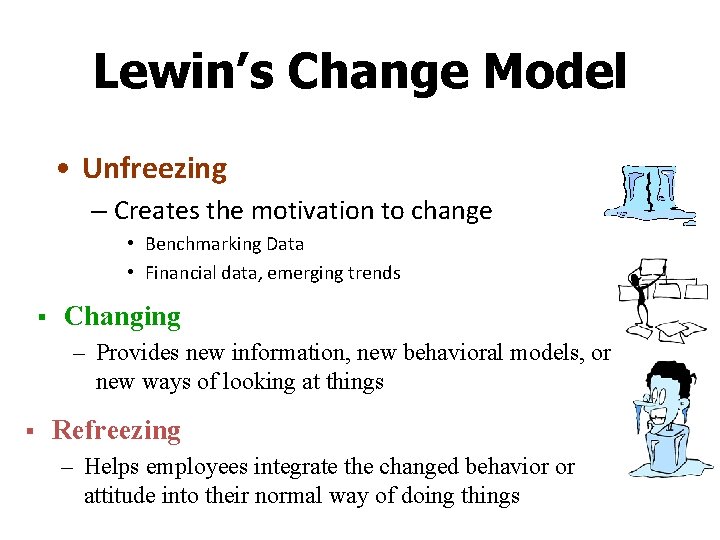 Lewin's Change Model

• Unfreezing

– Creates the motivation to change

• Benchmarking Data

• Financial data, emerging trends

▪ Changing

– Provides new information, new behavioral models, or new ways of looking at things

▪ Refreezing

– Helps employees integrate the changed behavior or attitude into their normal way of doing things